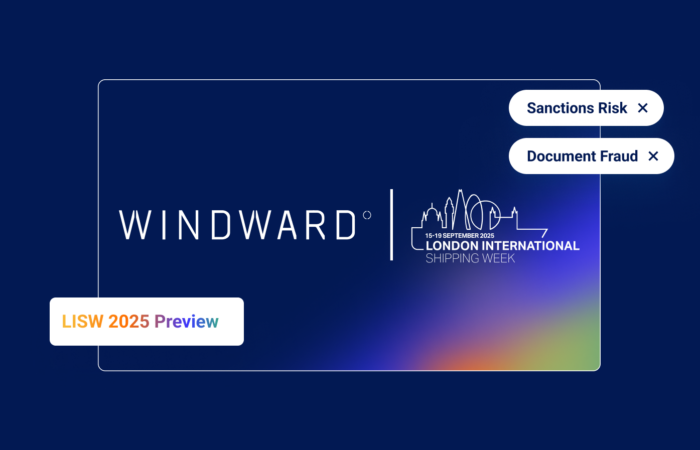 Sanctions Risk ×

Document Fraud ×

WINDWARD

15-19 SEPTEMBER 2025
LONDON INTERNATIONAL
SHIPPING WEEK

LISW 2025 Preview